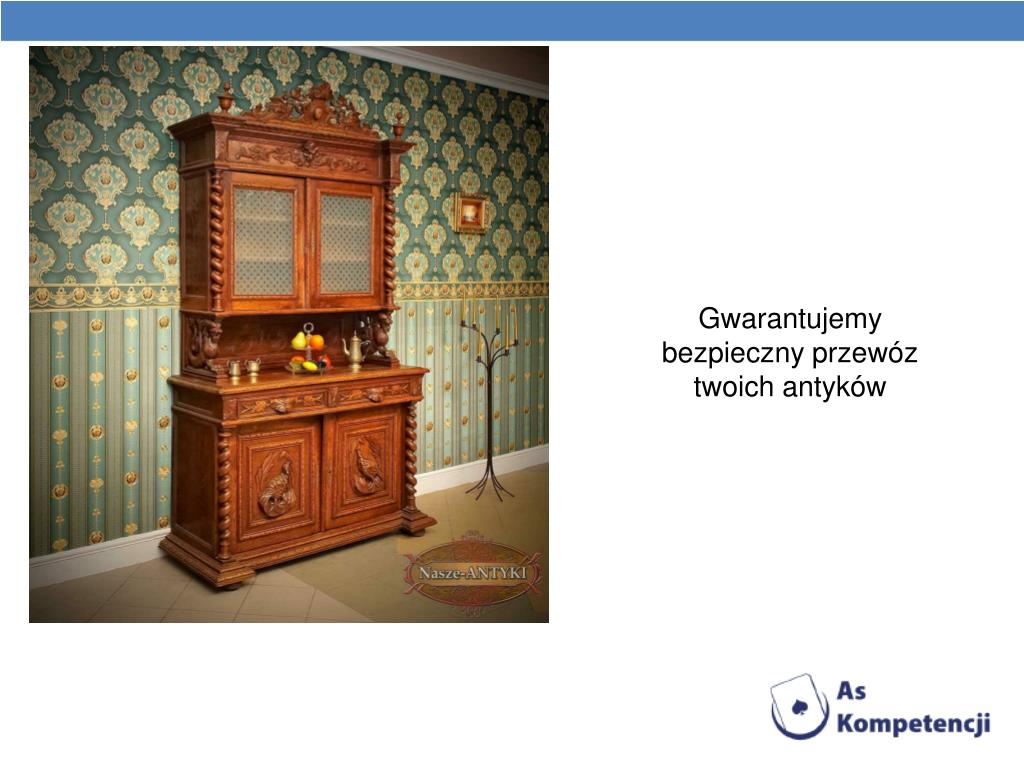 Nasze-ANTYKI

Gwarantujemy bezpieczny przewóz twoich antyków

As Kompetencji